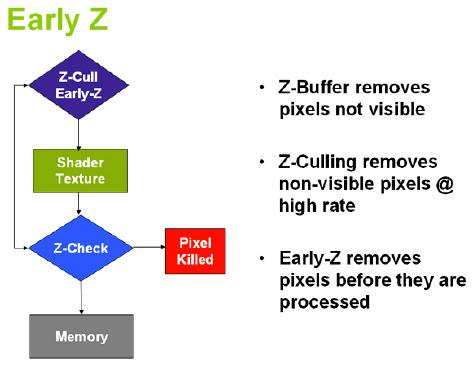 Early Z

Z-Cull
Early-Z

Shader
Texture

Z-Check

Pixel
Killed

Memory

• Z-Buffer removes pixels not visible

• Z-Culling removes non-visible pixels @ high rate

• Early-Z removes pixels before they are processed